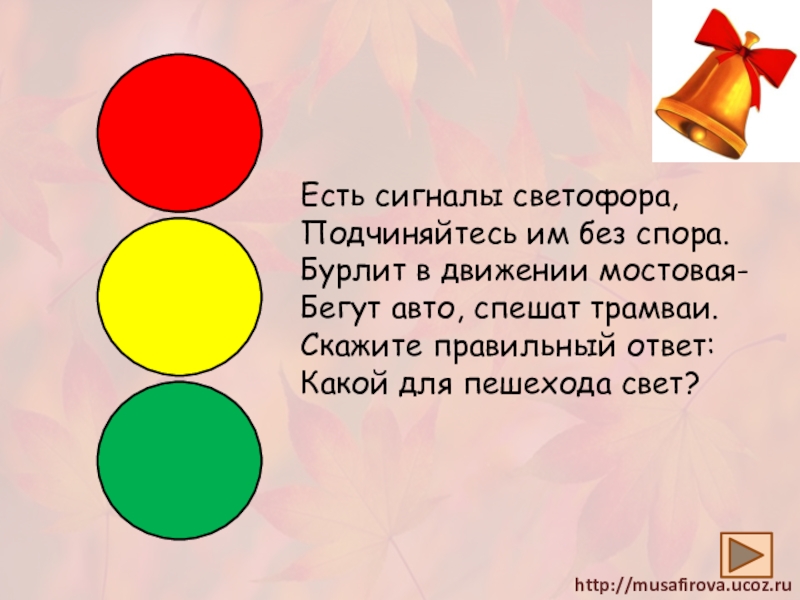 Есть сигналы светофора,
Подчиняйтесь им без спора.
Бурлит в движении мостовая-
Бегут авто, спешат трамваи.
Скажите правильный ответ:
Какой для пешехода свет?

http://musafirova.ucoz.ru